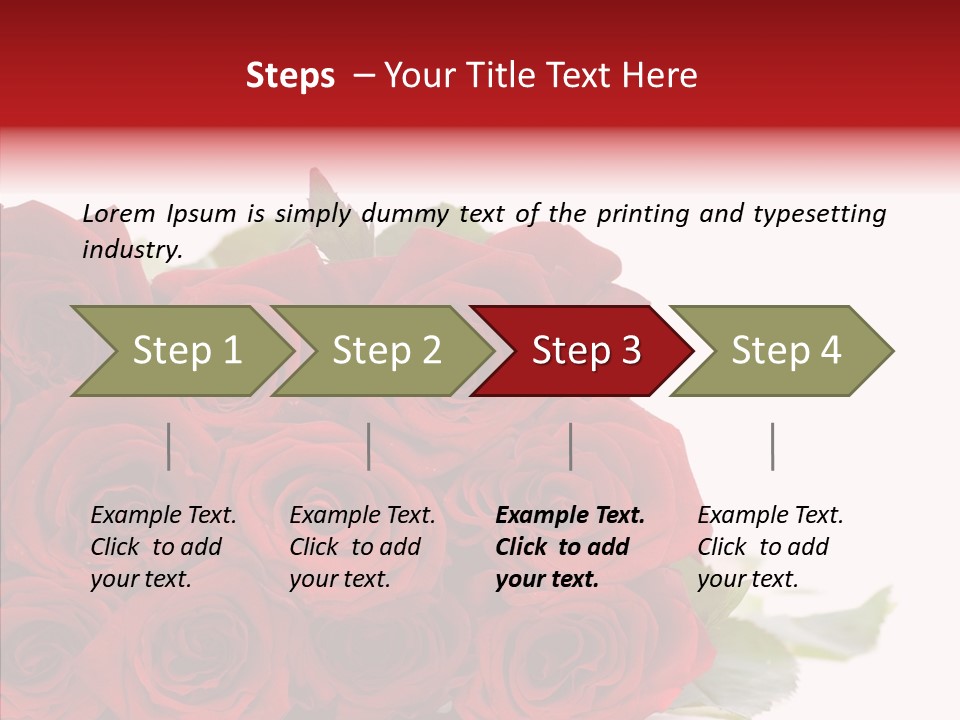 Steps – Your Title Text Here

Lorem Ipsum is simply dummy text of the printing and typesetting industry.

Step 1

Step 2

Step 3

Step 4

Example Text. Click to add your text.

Example Text. Click to add your text.

Example Text. Click to add your text.

Example Text. Click to add your text.